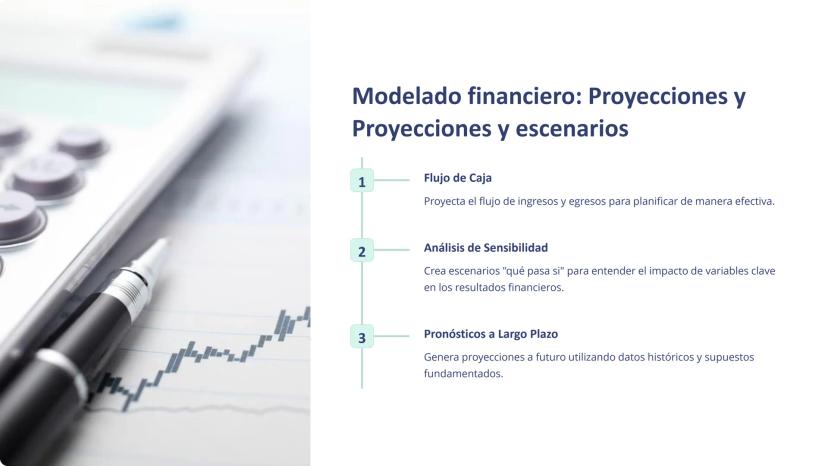 Modelado financiero: Proyecciones y Proyecciones y escenarios

1

Flujo de Caja

Proyecta el flujo de ingresos y egresos para planificar de manera efectiva.

2

Análisis de Sensibilidad

Crea escenarios "qué pasa si" para entender el impacto de variables clave en los resultados financieros.

3

Pronósticos a Largo Plazo

Genera proyecciones a futuro utilizando datos históricos y supuestos fundamentados.